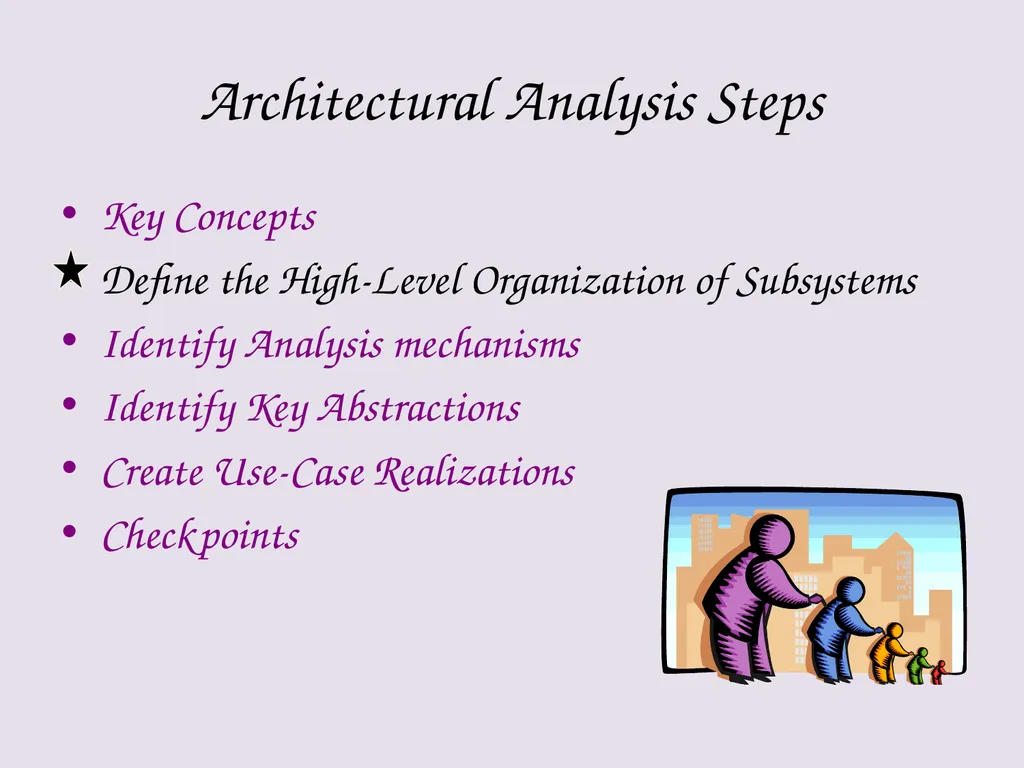 Architectural Analysis Steps

• Key Concepts
★ Define the High-Level Organization of Subsystems
• Identify Analysis mechanisms
• Identify Key Abstractions
• Create Use-Case Realizations
• Checkpoints